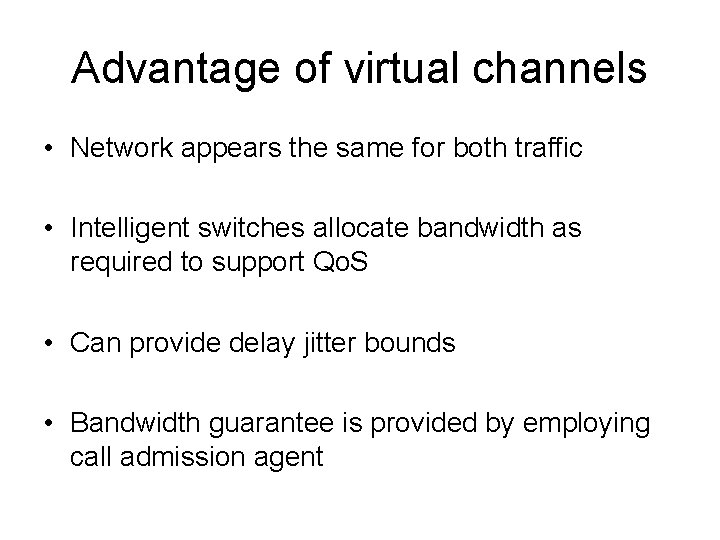 Advantage of virtual channels

• Network appears the same for both traffic

• Intelligent switches allocate bandwidth as required to support QoS

• Can provide delay jitter bounds

• Bandwidth guarantee is provided by employing call admission agent